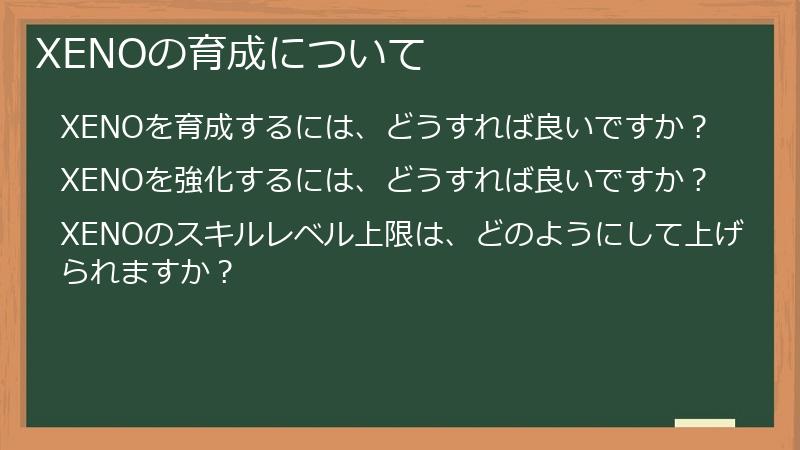 XENOの育成について

XENOを育成するには、どうすれば良いですか？

XENOを強化するには、どうすれば良いですか？

XENOのスキルレベル上限は、どのようにして上げられますか？